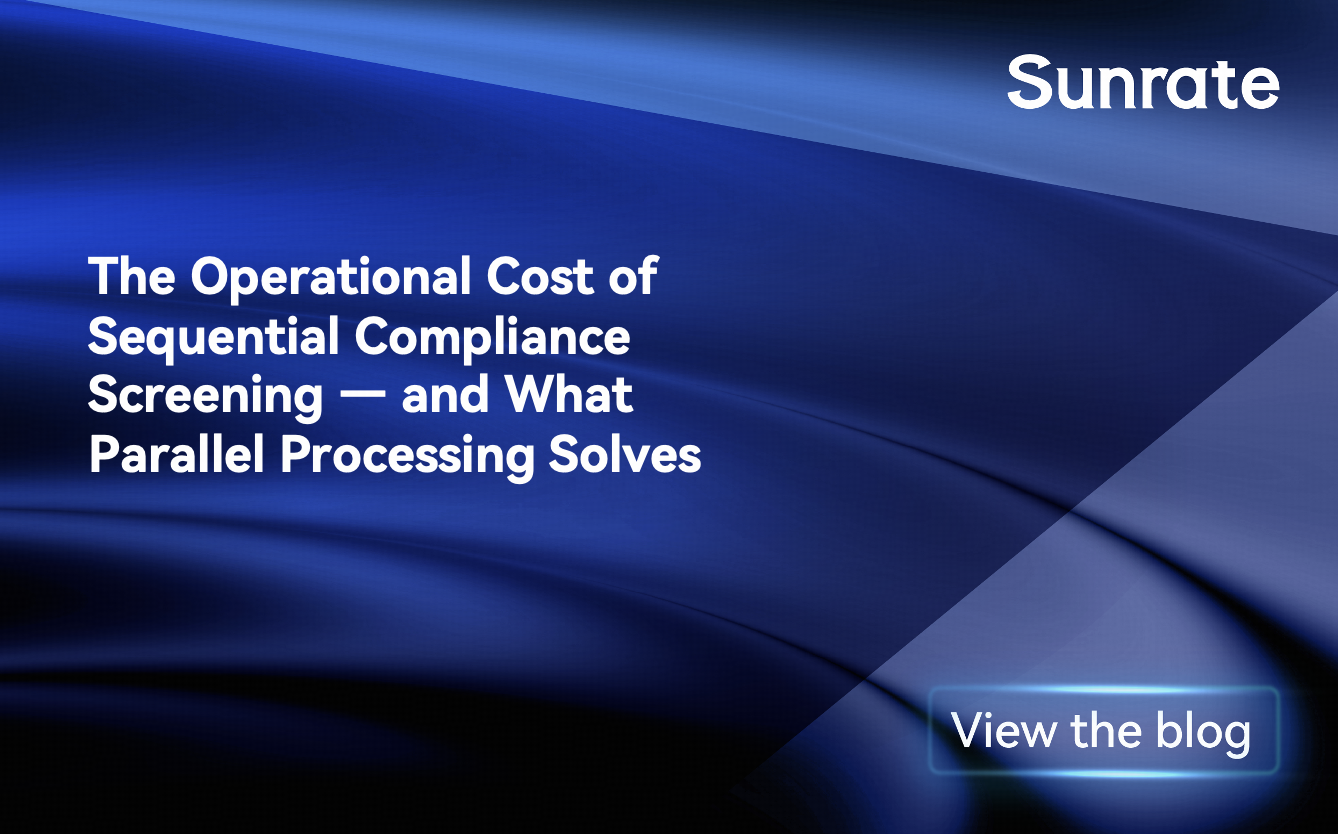 Sunrate

The Operational Cost of Sequential Compliance Screening — and What Parallel Processing Solves

View the blog